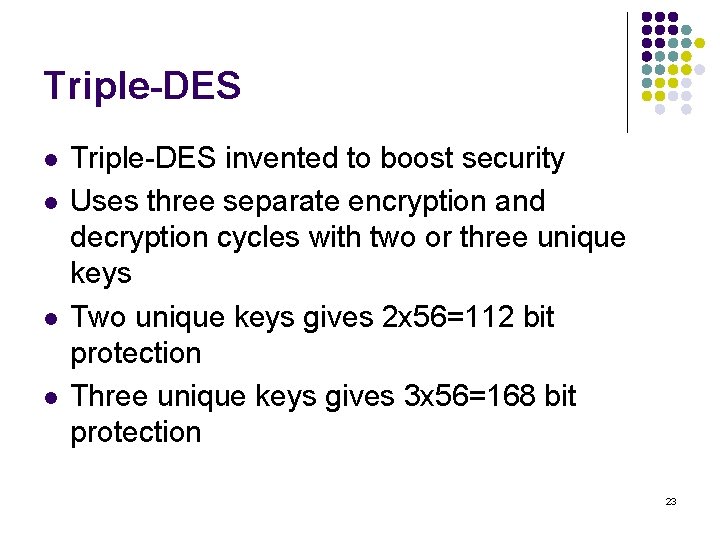 Triple-DES

- Triple-DES invented to boost security
- Uses three separate encryption and decryption cycles with two or three unique keys
- Two unique keys gives 2x56=112 bit protection
- Three unique keys gives 3x56=168 bit protection

23